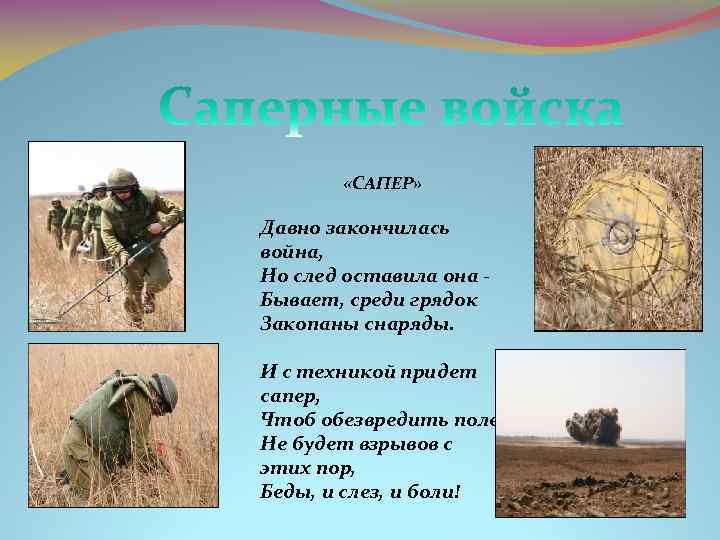 Саперные войска

«САПЕР»

Давно закончилась война,
Но след оставила она -
Бывает, среди грядок
Закопаны снаряды.

И с техникой придет сапер,
Чтоб обезвредить поле
Не будет взрывов с этих пор,
Беды, и слез, и боли!